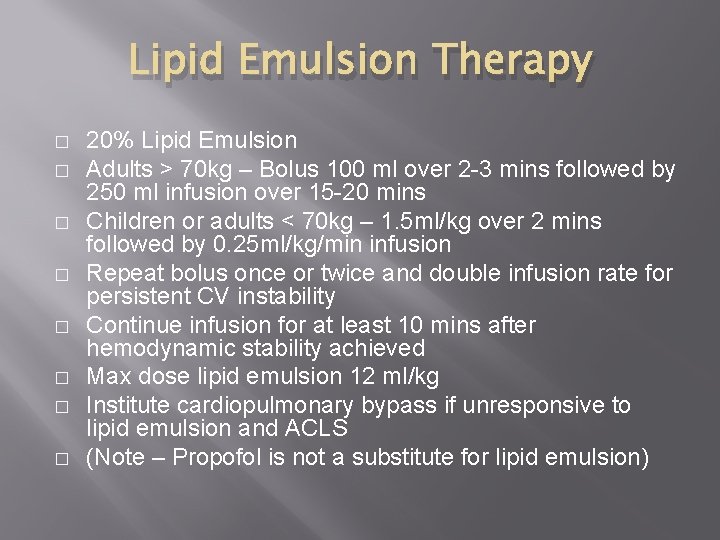 Lipid Emulsion Therapy

□ 20% Lipid Emulsion
□ Adults > 70kg – Bolus 100 ml over 2-3 mins followed by 250 ml infusion over 15-20 mins
□ Children or adults < 70kg – 1.5ml/kg over 2 mins followed by 0.25ml/kg/min infusion
□ Repeat bolus once or twice and double infusion rate for persistent CV instability
□ Continue infusion for at least 10 mins after hemodynamic stability achieved
□ Max dose lipid emulsion 12 ml/kg
□ Institute cardiopulmonary bypass if unresponsive to lipid emulsion and ACLS
□ (Note – Propofol is not a substitute for lipid emulsion)